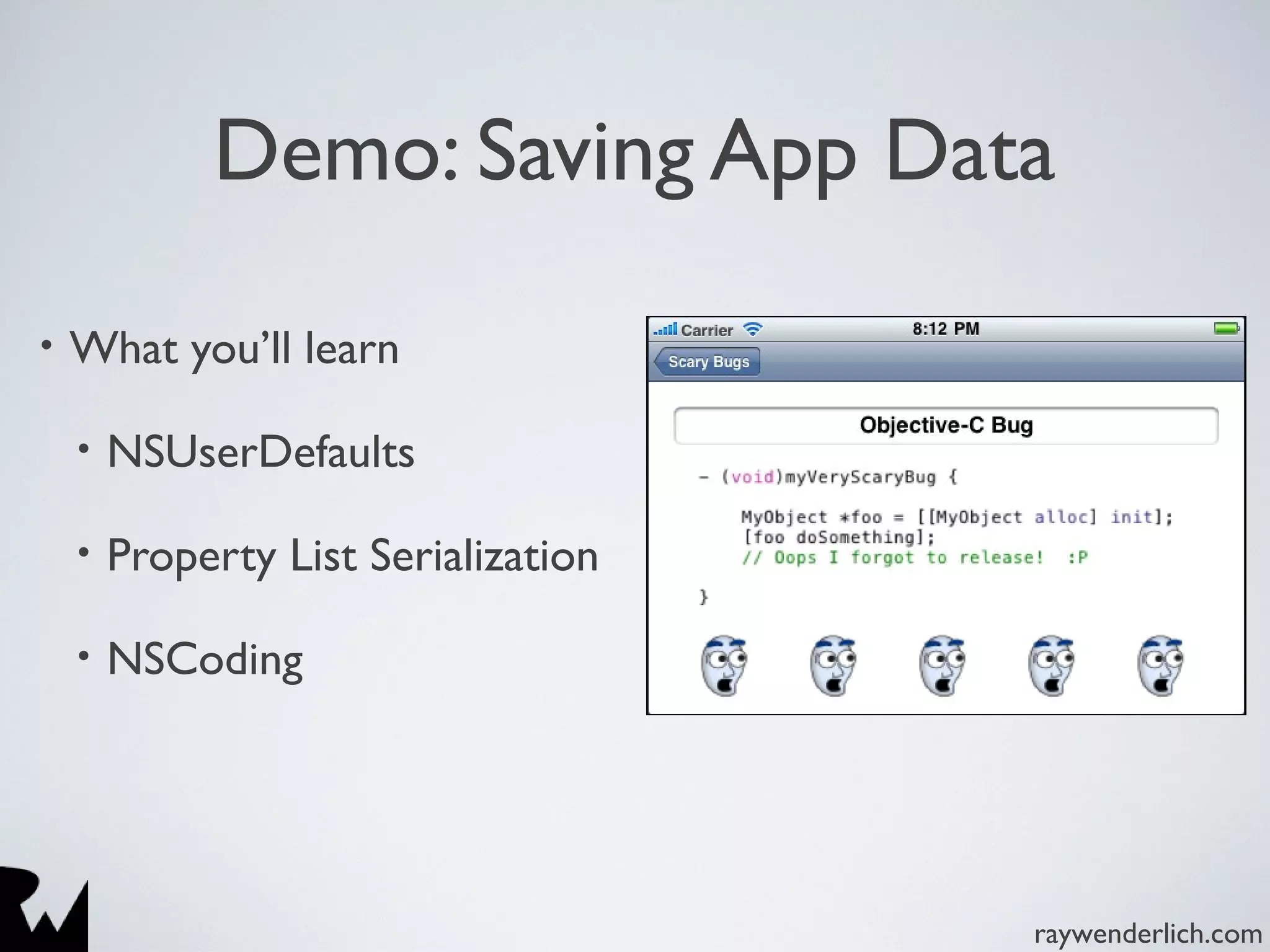 Demo: Saving App Data

• What you'll learn

• NSUserDefaults

• Property List Serialization

• NSCoding

Carrier 8:12 PM

Scary Bugs

Objective-C Bug

- (void)myVeryScaryBug {

MyObject *foo = [[MyObject alloc] init];
[foo doSomething];
// Oops I forgot to release! :P

}

raywenderlich.com